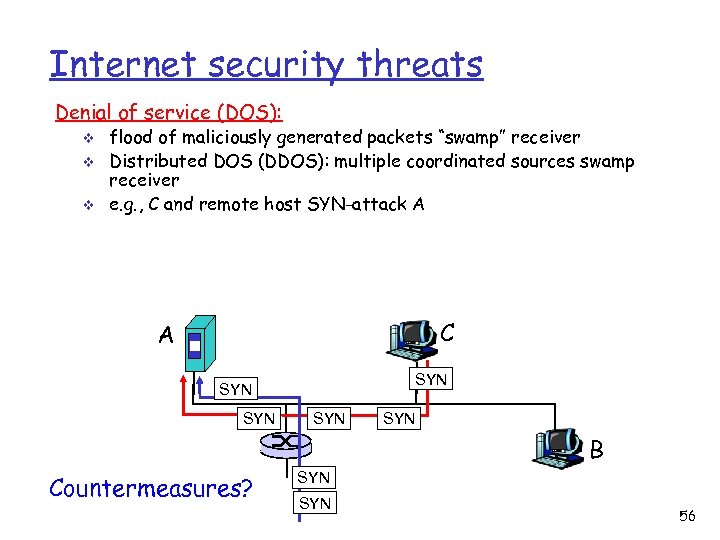 Internet security threats

Denial of service (DOS):

❖ flood of maliciously generated packets "swamp" receiver
❖ Distributed DOS (DDOS): multiple coordinated sources swamp receiver
❖ e.g., C and remote host SYN-attack A

A

C

SYN

SYN

SYN

SYN

SYN

B

SYN

SYN

Countermeasures?

56